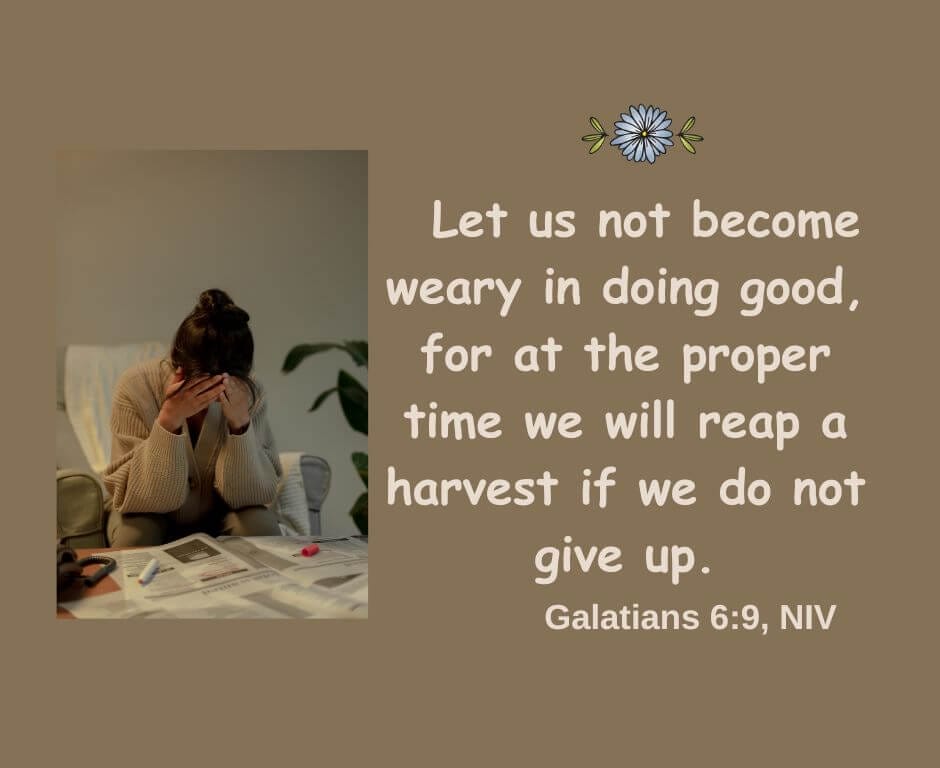 Let us not become weary in doing good, for at the proper time we will reap a harvest if we do not give up.

Galatians 6:9, NIV